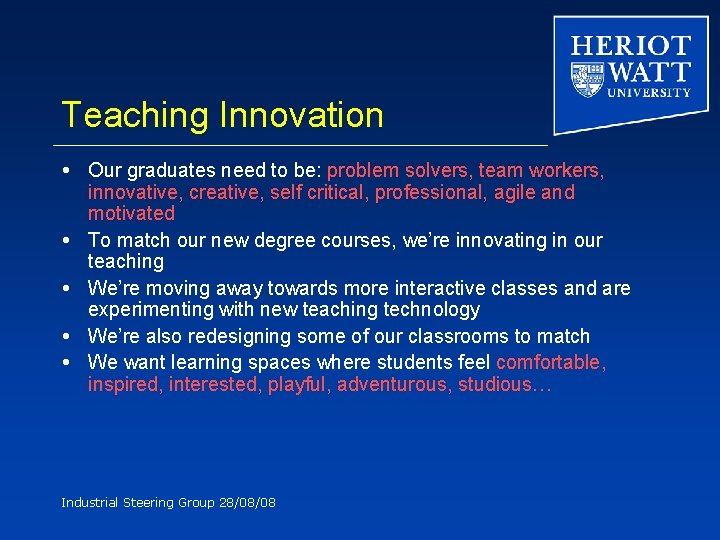 HERIOT WATT UNIVERSITY

Teaching Innovation

• Our graduates need to be: problem solvers, team workers, innovative, creative, self critical, professional, agile and motivated
• To match our new degree courses, we're innovating in our teaching
• We're moving away towards more interactive classes and are experimenting with new teaching technology
• We're also redesigning some of our classrooms to match
• We want learning spaces where students feel comfortable, inspired, interested, playful, adventurous, studious…

Industrial Steering Group 28/08/08